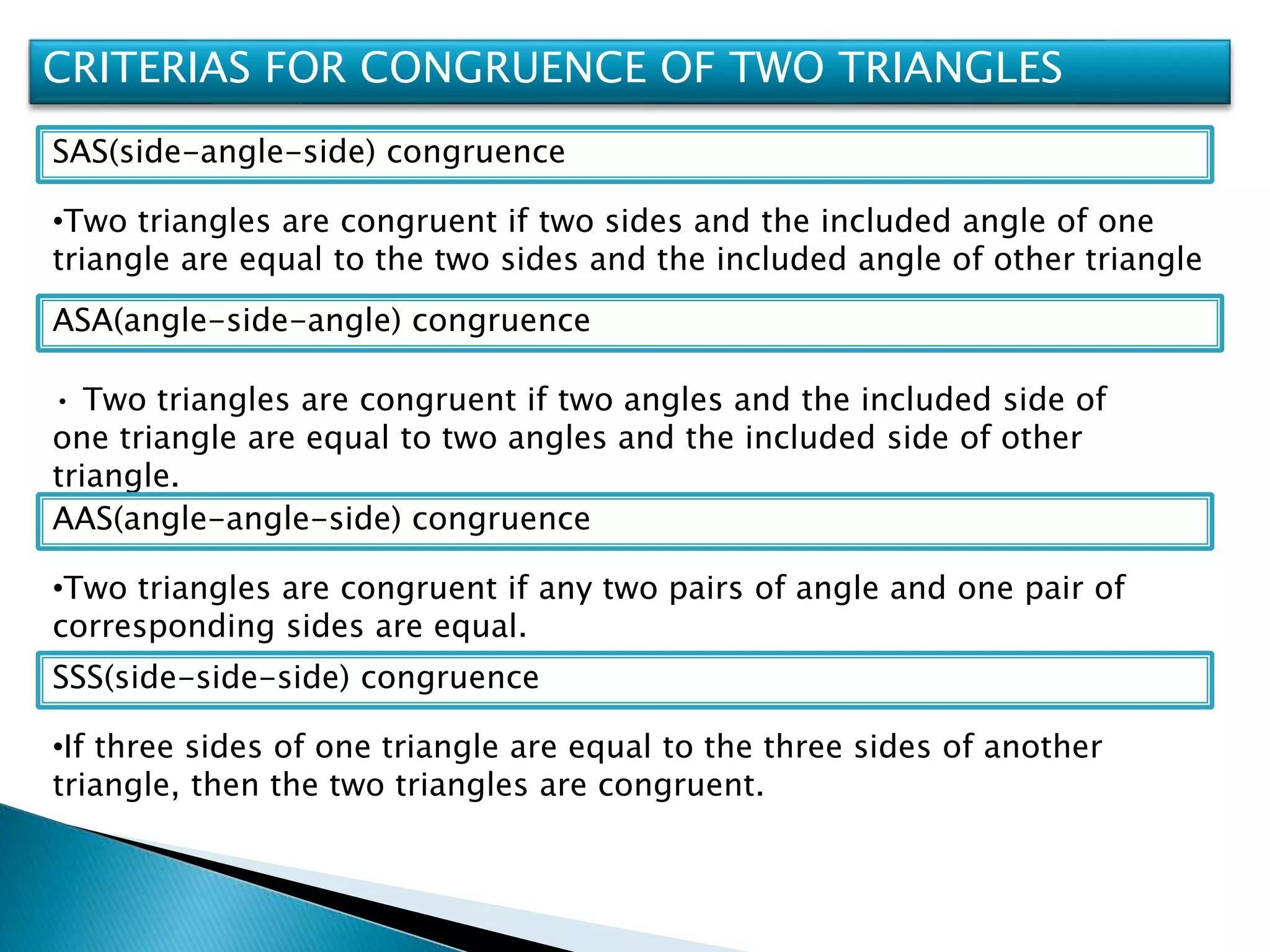 CRITERIAS FOR CONGRUENCE OF TWO TRIANGLES

SAS(side-angle-side) congruence

•Two triangles are congruent if two sides and the included angle of one triangle are equal to the two sides and the included angle of other triangle

ASA(angle-side-angle) congruence

• Two triangles are congruent if two angles and the included side of one triangle are equal to two angles and the included side of other triangle.

AAS(angle-angle-side) congruence

•Two triangles are congruent if any two pairs of angle and one pair of corresponding sides are equal.

SSS(side-side-side) congruence

•If three sides of one triangle are equal to the three sides of another triangle, then the two triangles are congruent.